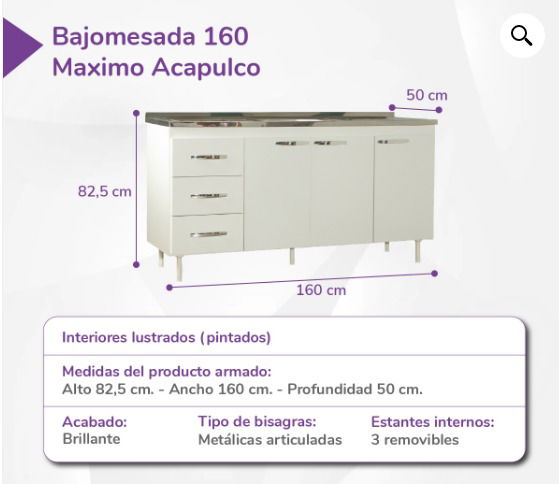 Bajomesada 160
Maximo Acapulco

50 cm

82,5 cm

160 cm

Interiores lustrados (pintados)

Medidas del producto armado:
Alto 82,5 cm. - Ancho 160 cm. - Profundidad 50 cm.

Acabado:
Brillante

Tipo de bisagras:
Metálicas articuladas

Estantes internos:
3 removibles